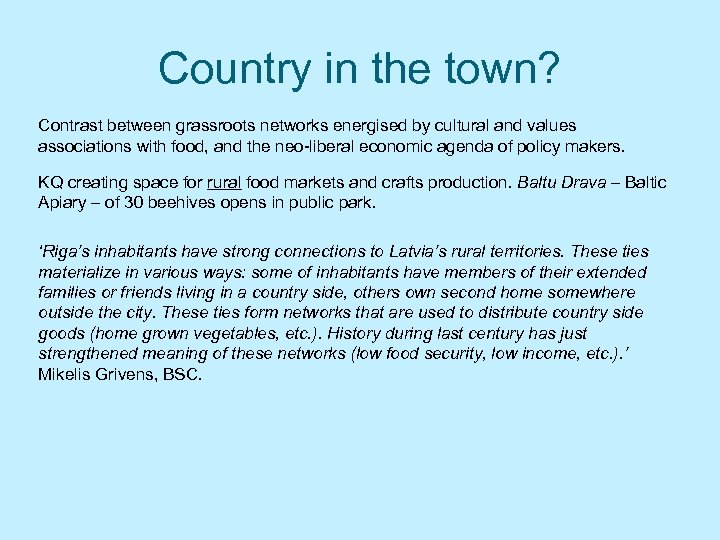 Country in the town?

Contrast between grassroots networks energised by cultural and values associations with food, and the neo-liberal economic agenda of policy makers.

KQ creating space for rural food markets and crafts production. Baltu Drava – Baltic Apiary – of 30 beehives opens in public park.

'Riga's inhabitants have strong connections to Latvia's rural territories. These ties materialize in various ways: some of inhabitants have members of their extended families or friends living in a country side, others own second home somewhere outside the city. These ties form networks that are used to distribute country side goods (home grown vegetables, etc.). History during last century has just strengthened meaning of these networks (low food security, low income, etc.).' Mikelis Grivens, BSC.